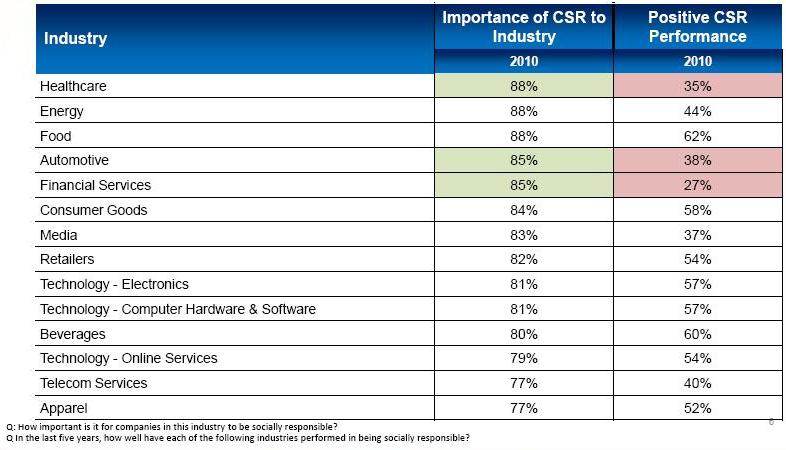 | Industry | Importance of CSR to Industry | Positive CSR Performance |
|---|---|---|
| | 2010 | 2010 |
| Healthcare | 88% | 35% |
| Energy | 88% | 44% |
| Food | 88% | 62% |
| Automotive | 85% | 38% |
| Financial Services | 85% | 27% |
| Consumer Goods | 84% | 58% |
| Media | 83% | 37% |
| Retailers | 82% | 54% |
| Technology - Electronics | 81% | 57% |
| Technology - Computer Hardware & Software | 81% | 57% |
| Beverages | 80% | 60% |
| Technology - Online Services | 79% | 54% |
| Telecom Services | 77% | 40% |
| Apparel | 77% | 52% |

Q: How important is it for companies in this industry to be socially responsible?
Q In the last five years, how well have each of the following industries performed in being socially responsible?

6